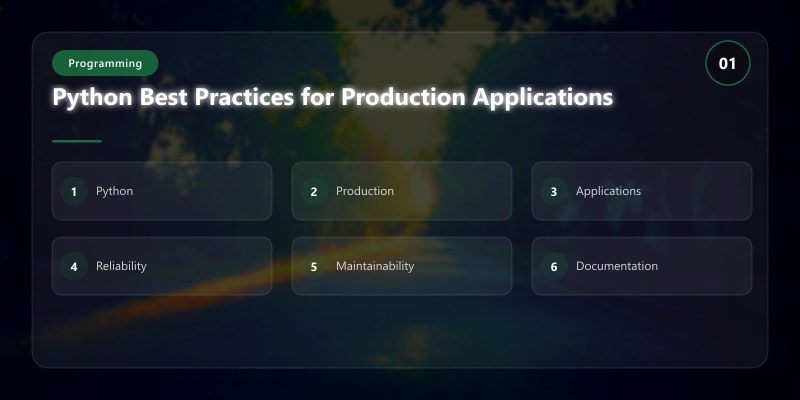 Programming

01

Python Best Practices for Production Applications

1 Python

2 Production

3 Applications

4 Reliability

5 Maintainability

6 Documentation